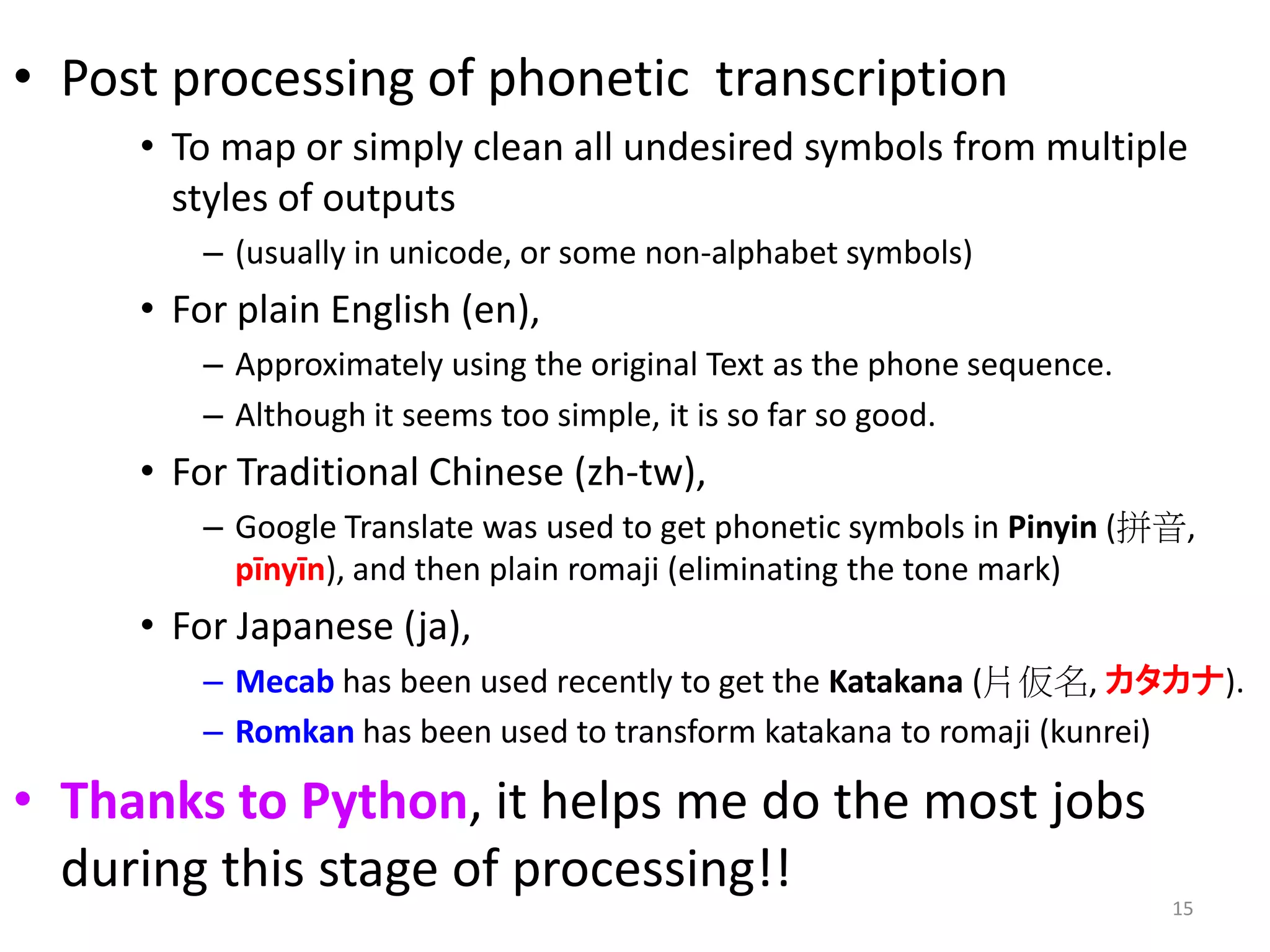 • Post processing of phonetic transcription

• To map or simply clean all undesired symbols from multiple styles of outputs

– (usually in unicode, or some non-alphabet symbols)

• For plain English (en),

– Approximately using the original Text as the phone sequence.

– Although it seems too simple, it is so far so good.

• For Traditional Chinese (zh-tw),

– Google Translate was used to get phonetic symbols in Pinyin (拼音, pīnyīn), and then plain romaji (eliminating the tone mark)

• For Japanese (ja),

– Mecab has been used recently to get the Katakana (片仮名, カタカナ).

– Romkan has been used to transform katakana to romaji (kunrei)

• Thanks to Python, it helps me do the most jobs during this stage of processing!!

15